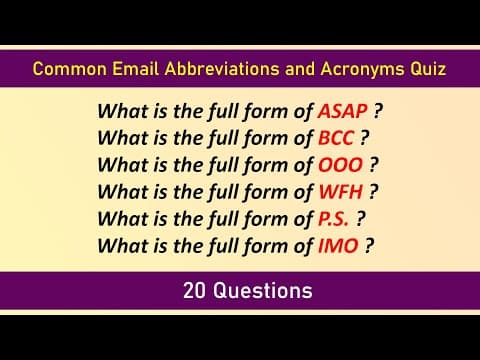 Common Email Abbreviations and Acronyms Quiz

What is the full form of ASAP ?
What is the full form of BCC ?
What is the full form of OOO ?
What is the full form of WFH ?
What is the full form of P.S. ?
What is the full form of IMO ?

20 Questions